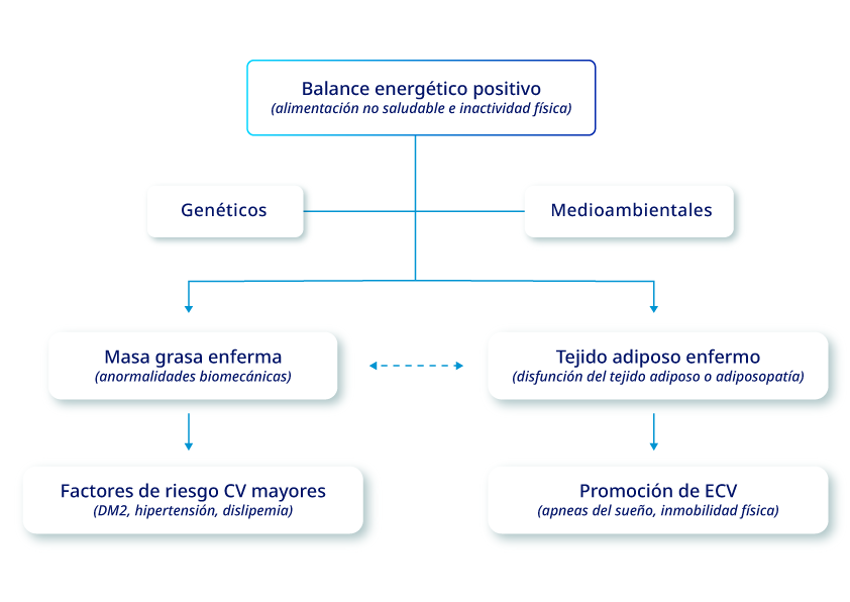 Balance energético positivo
(alimentación no saludable e inactividad física)

Genéticos

Medioambientales

Masa grasa enferma
(anormalidades biomecánicas)

Tejido adiposo enfermo
(disfunción del tejido adiposo o adiposopatía)

Factores de riesgo CV mayores
(DM2, hipertensión, dislipemia)

Promoción de ECV
(apneas del sueño, inmobilidad física)